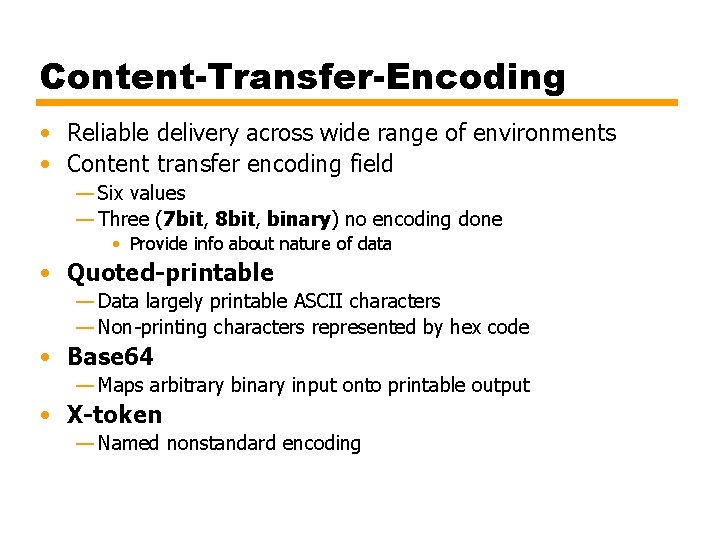 Content-Transfer-Encoding

• Reliable delivery across wide range of environments
• Content transfer encoding field
— Six values
— Three (7bit, 8bit, binary) no encoding done
• Provide info about nature of data
• Quoted-printable
— Data largely printable ASCII characters
— Non-printing characters represented by hex code
• Base64
— Maps arbitrary binary input onto printable output
• X-token
— Named nonstandard encoding